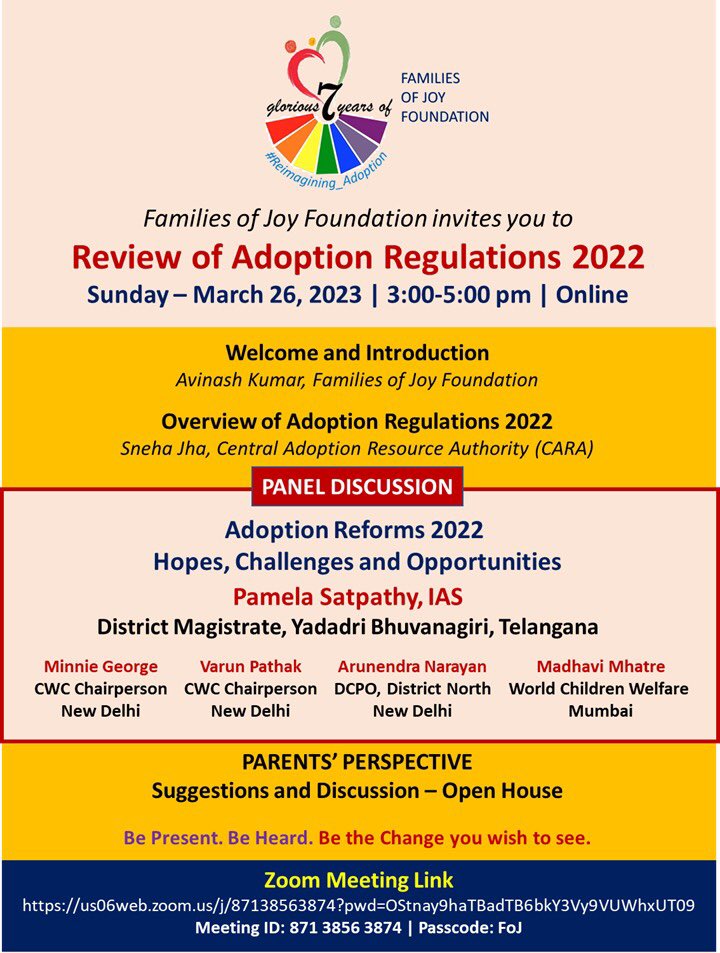 glorious 7 years of
#Reimagining_Adoption

FAMILIES OF JOY FOUNDATION

Families of Joy Foundation invites you to

Review of Adoption Regulations 2022

Sunday – March 26, 2023 | 3:00-5:00 pm | Online

Welcome and Introduction
Avinash Kumar, Families of Joy Foundation

Overview of Adoption Regulations 2022
Sneha Jha, Central Adoption Resource Authority (CARA)

PANEL DISCUSSION

Adoption Reforms 2022
Hopes, Challenges and Opportunities

Pamela Satpathy, IAS
District Magistrate, Yadadri Bhuvanagiri, Telangana

Minnie George
CWC Chairperson
New Delhi

Varun Pathak
CWC Chairperson
New Delhi

Arunendra Narayan
DCPO, District North
New Delhi

Madhavi Mhatre
World Children Welfare
Mumbai

PARENTS' PERSPECTIVE
Suggestions and Discussion – Open House

Be Present. Be Heard. Be the Change you wish to see.

Zoom Meeting Link
https://us06web.zoom.us/j/87138563874?pwd=OStnay9haTBadTB6bkY3Vy9VUWhxUT09
Meeting ID: 871 3856 3874 | Passcode: FoJ